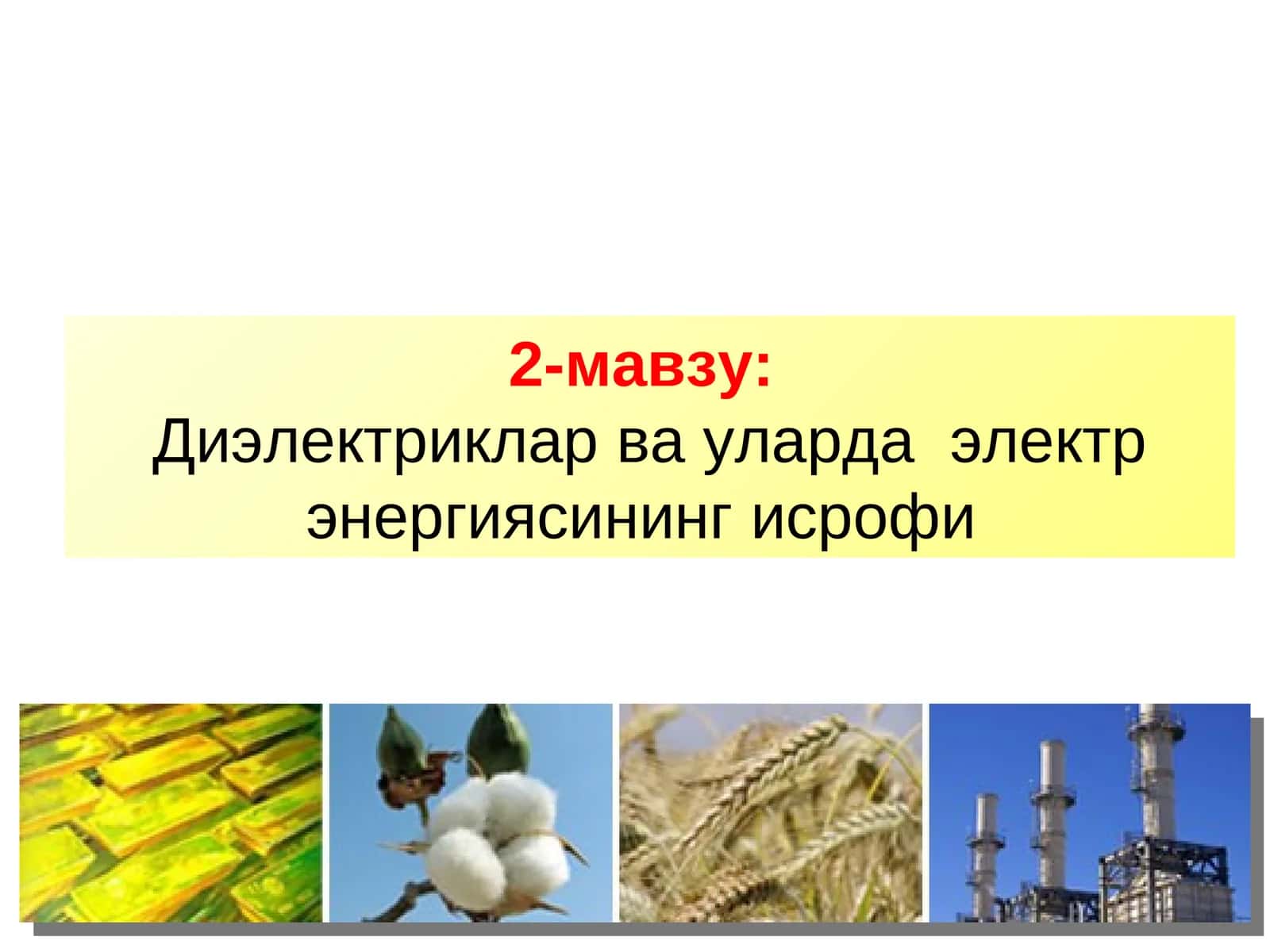 2-мавзу:
Диэлектриклар ва уларда электр энергиясининг исрофи